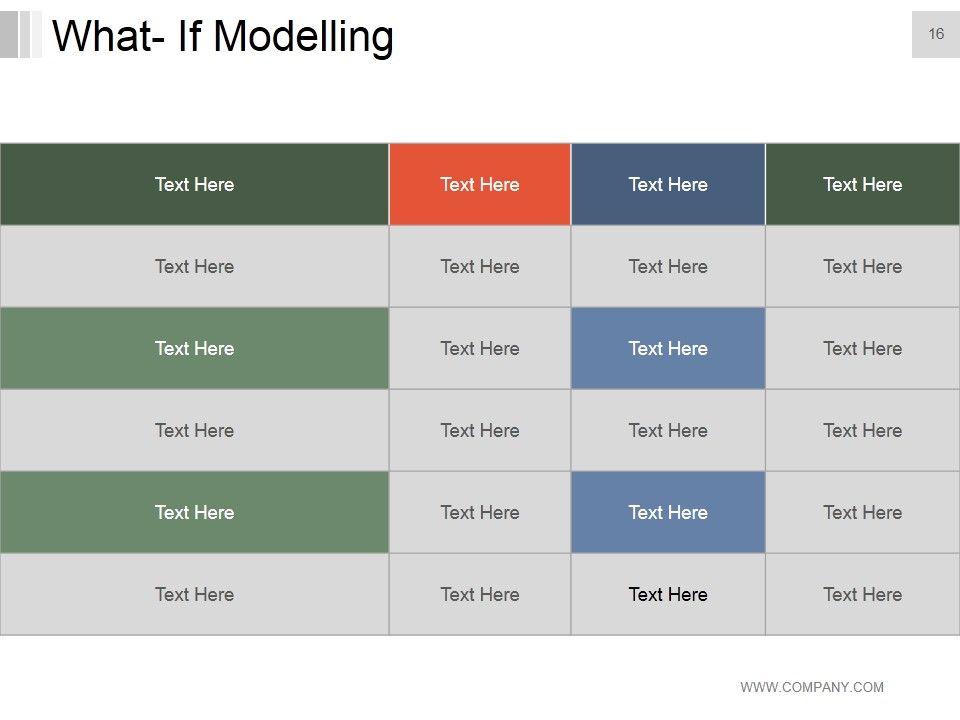 What- If Modelling

16

| Text Here | Text Here | Text Here | Text Here |
|---|---|---|---|
| Text Here | Text Here | Text Here | Text Here |
| Text Here | Text Here | Text Here | Text Here |
| Text Here | Text Here | Text Here | Text Here |
| Text Here | Text Here | Text Here | Text Here |
| Text Here | Text Here | Text Here | Text Here |

WWW.COMPANY.COM